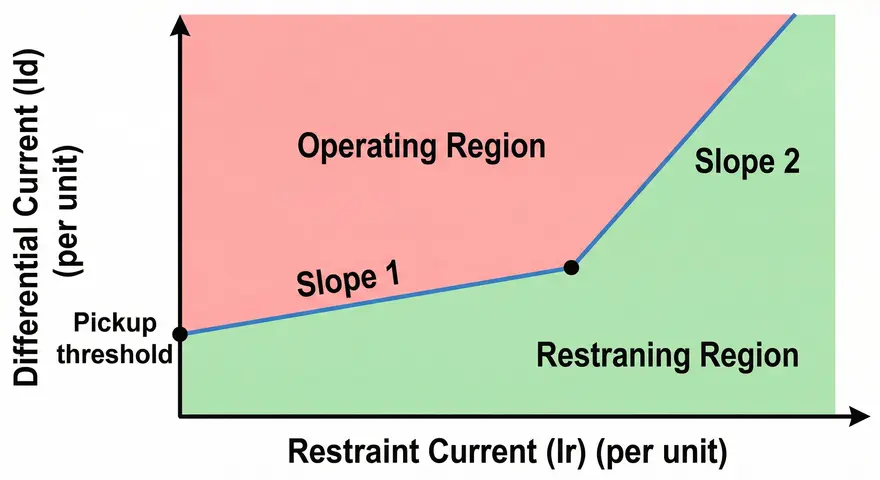 Differential Current (Id) (per unit)

Operating Region

Slope 2

Slope 1

Pickup threshold

Restraning Region

Restraint Current (Ir) (per unit)